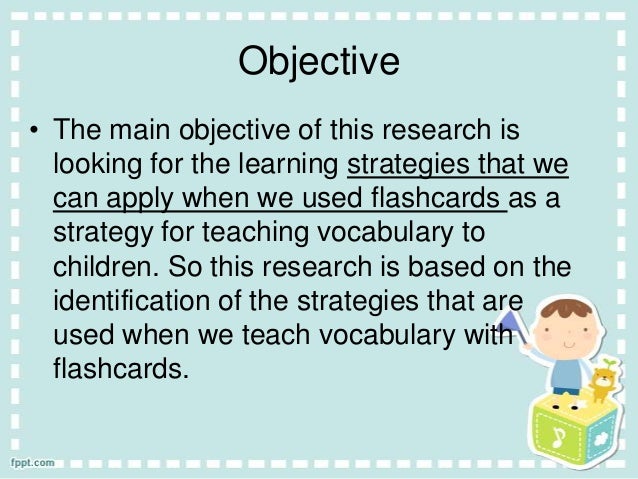 Objective

• The main objective of this research is looking for the learning strategies that we can apply when we used flashcards as a strategy for teaching vocabulary to children. So this research is based on the identification of the strategies that are used when we teach vocabulary with flashcards.

fppt.com